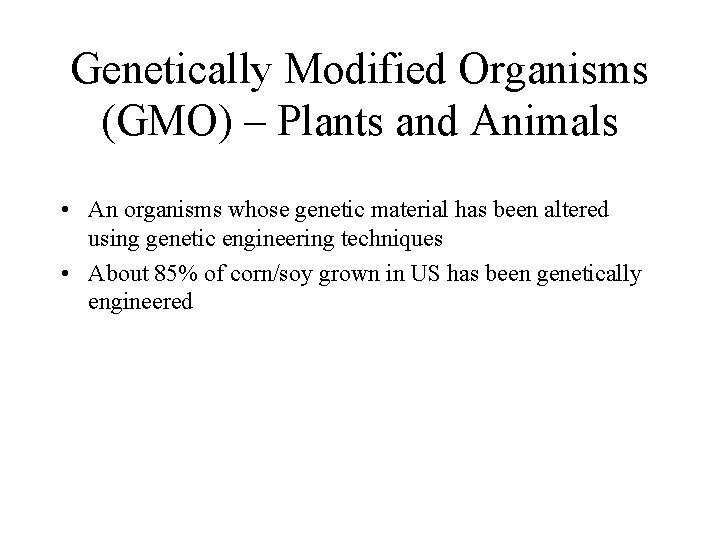 Genetically Modified Organisms (GMO) – Plants and Animals

• An organisms whose genetic material has been altered using genetic engineering techniques
• About 85% of corn/soy grown in US has been genetically engineered